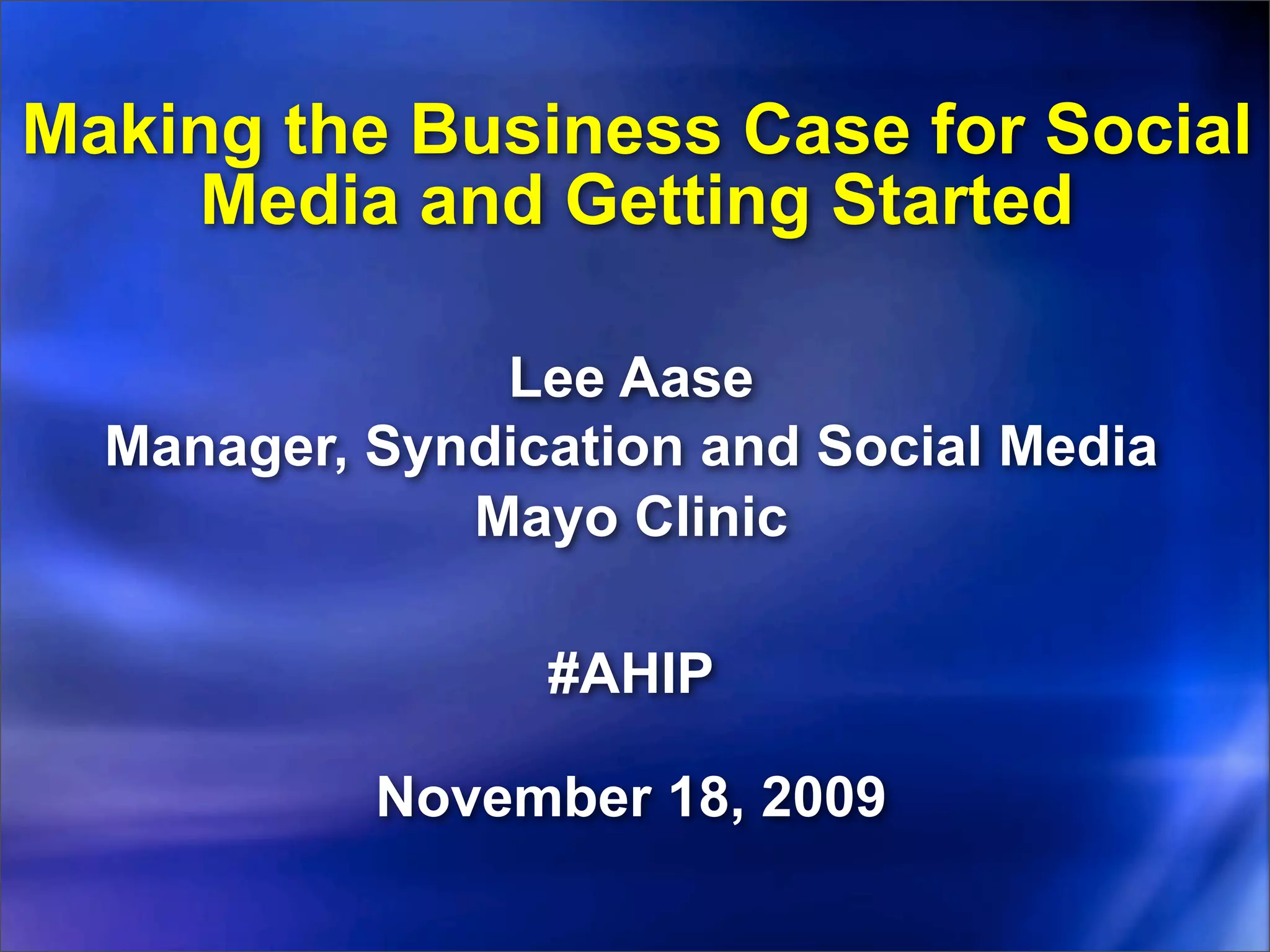 Making the Business Case for Social Media and Getting Started

Lee Aase
Manager, Syndication and Social Media
Mayo Clinic

#AHIP

November 18, 2009